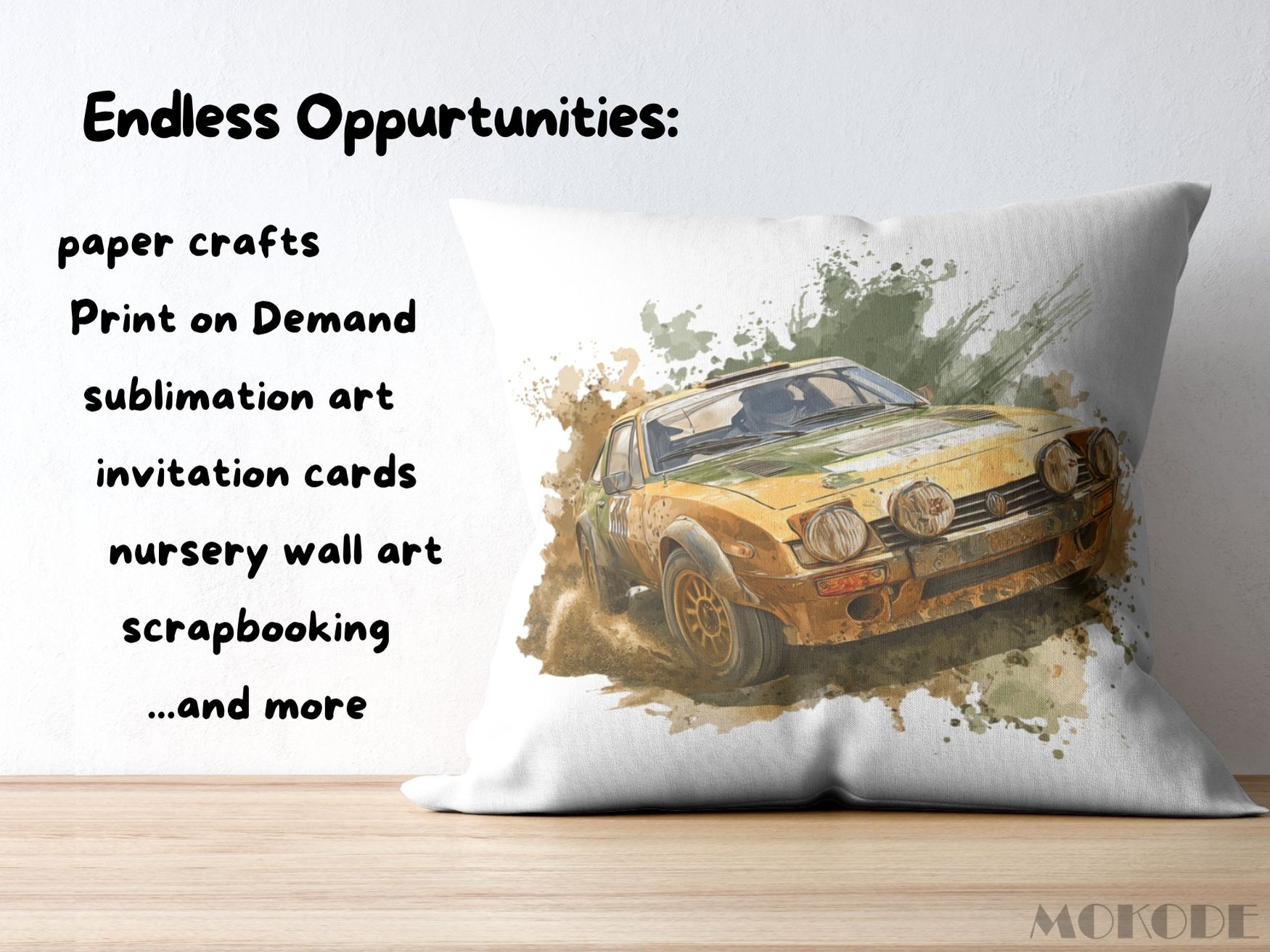 Endless Oppurtunities:

paper crafts

Print on Demand

sublimation art

invitation cards

nursery wall art

scrapbooking

...and more

MOKODE